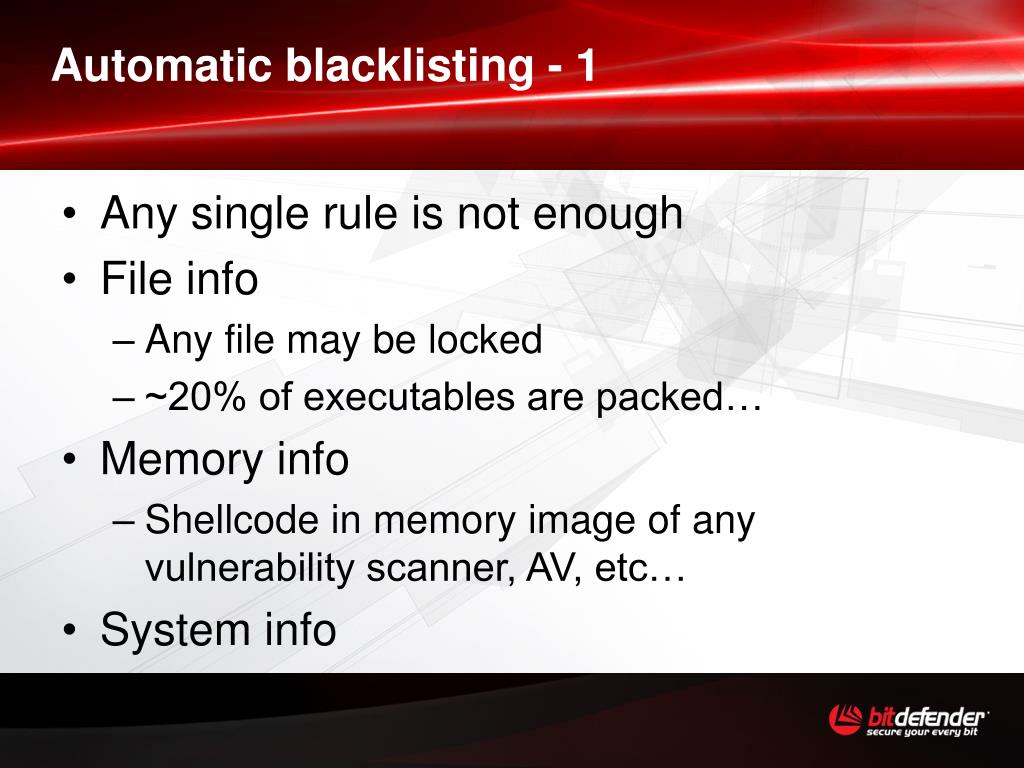 Automatic blacklisting - 1

• Any single rule is not enough
• File info
– Any file may be locked
– ~20% of executables are packed…
• Memory info
– Shellcode in memory image of any vulnerability scanner, AV, etc…
• System info

bitdefender
secure your every bit